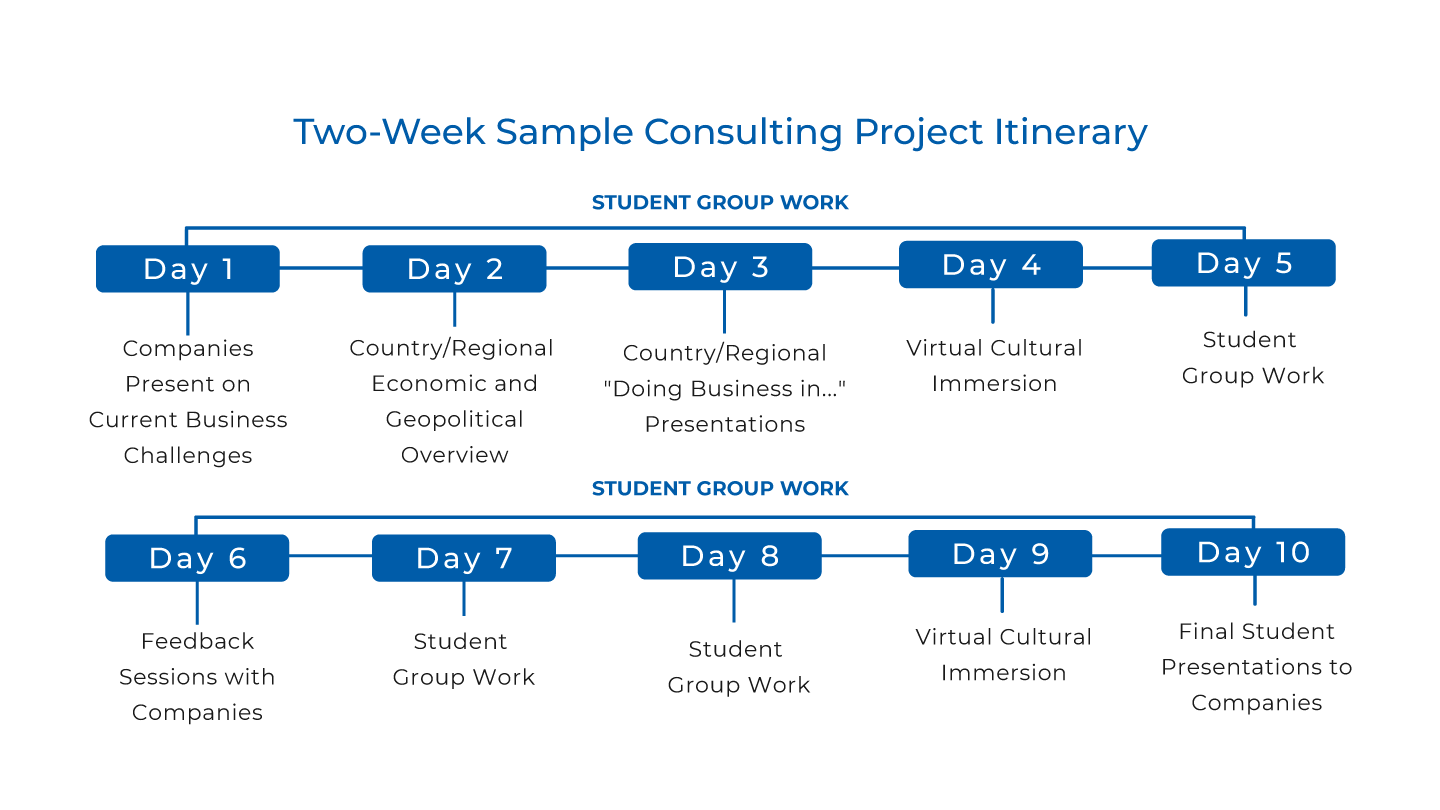 Two-Week Sample Consulting Project Itinerary

STUDENT GROUP WORK

Day 1
Companies Present on Current Business Challenges

Day 2
Country/Regional Economic and Geopolitical Overview

Day 3
Country/Regional "Doing Business in..." Presentations

Day 4
Virtual Cultural Immersion

Day 5
Student Group Work

STUDENT GROUP WORK

Day 6
Feedback Sessions with Companies

Day 7
Student Group Work

Day 8
Student Group Work

Day 9
Virtual Cultural Immersion

Day 10
Final Student Presentations to Companies